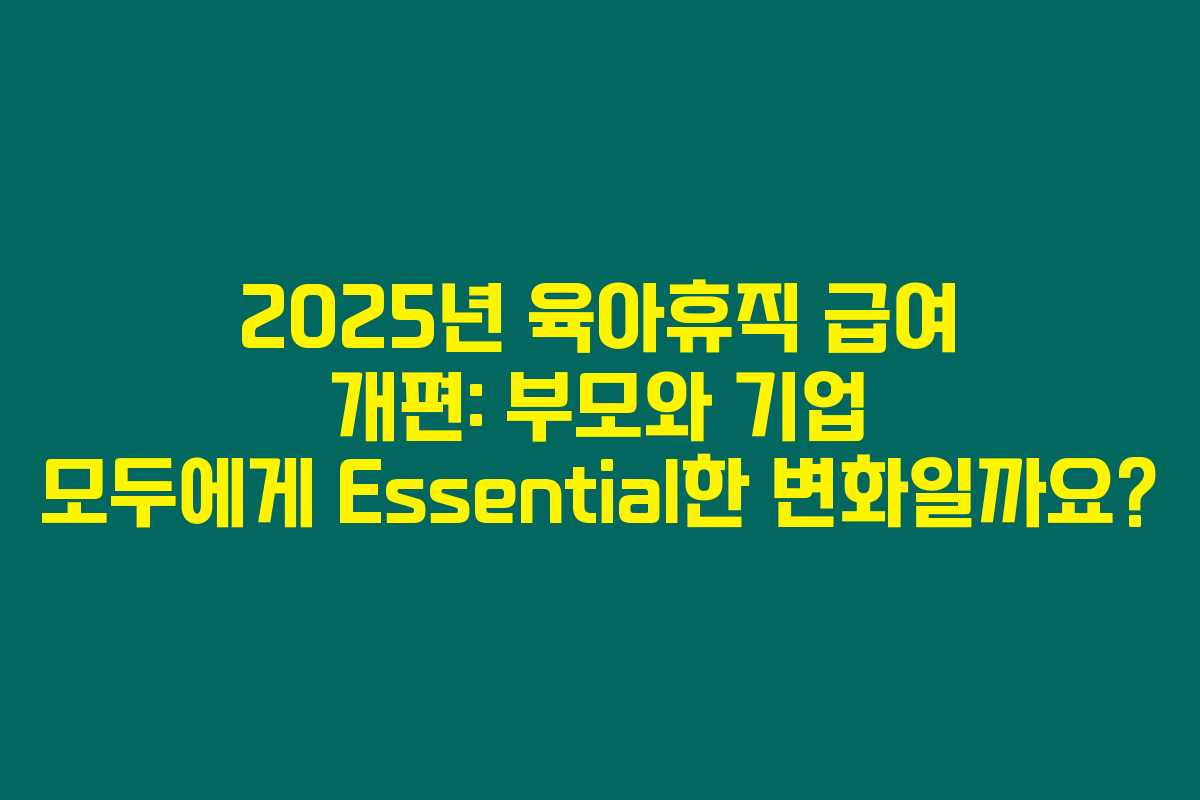 2025년 육아휴직 급여 개편: 부모와 기업 모두에게 Essential한 변화일까요?